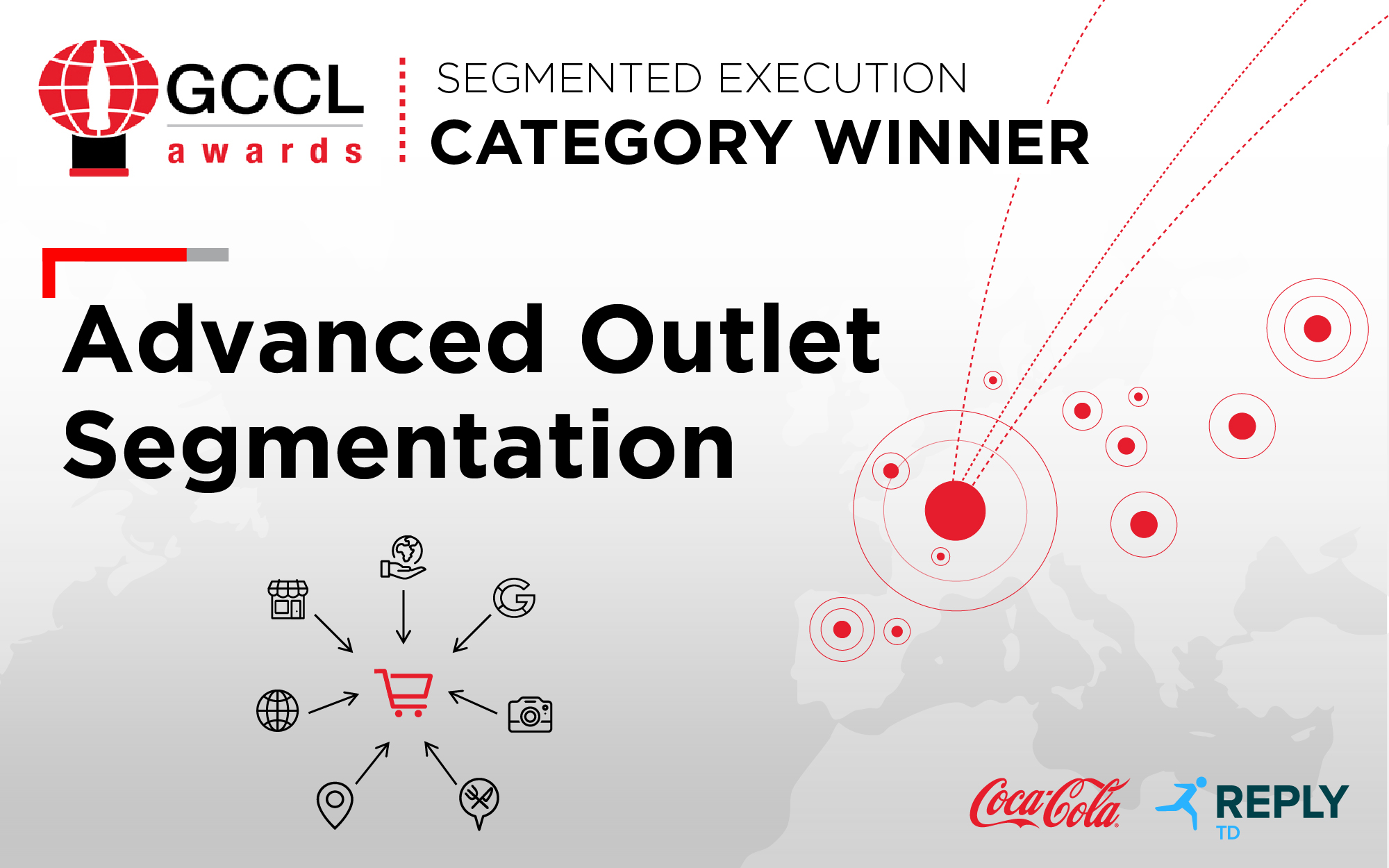 GCCL awards

SEGMENTED EXECUTION
CATEGORY WINNER

Advanced Outlet Segmentation

Coca-Cola

REPLY
TD